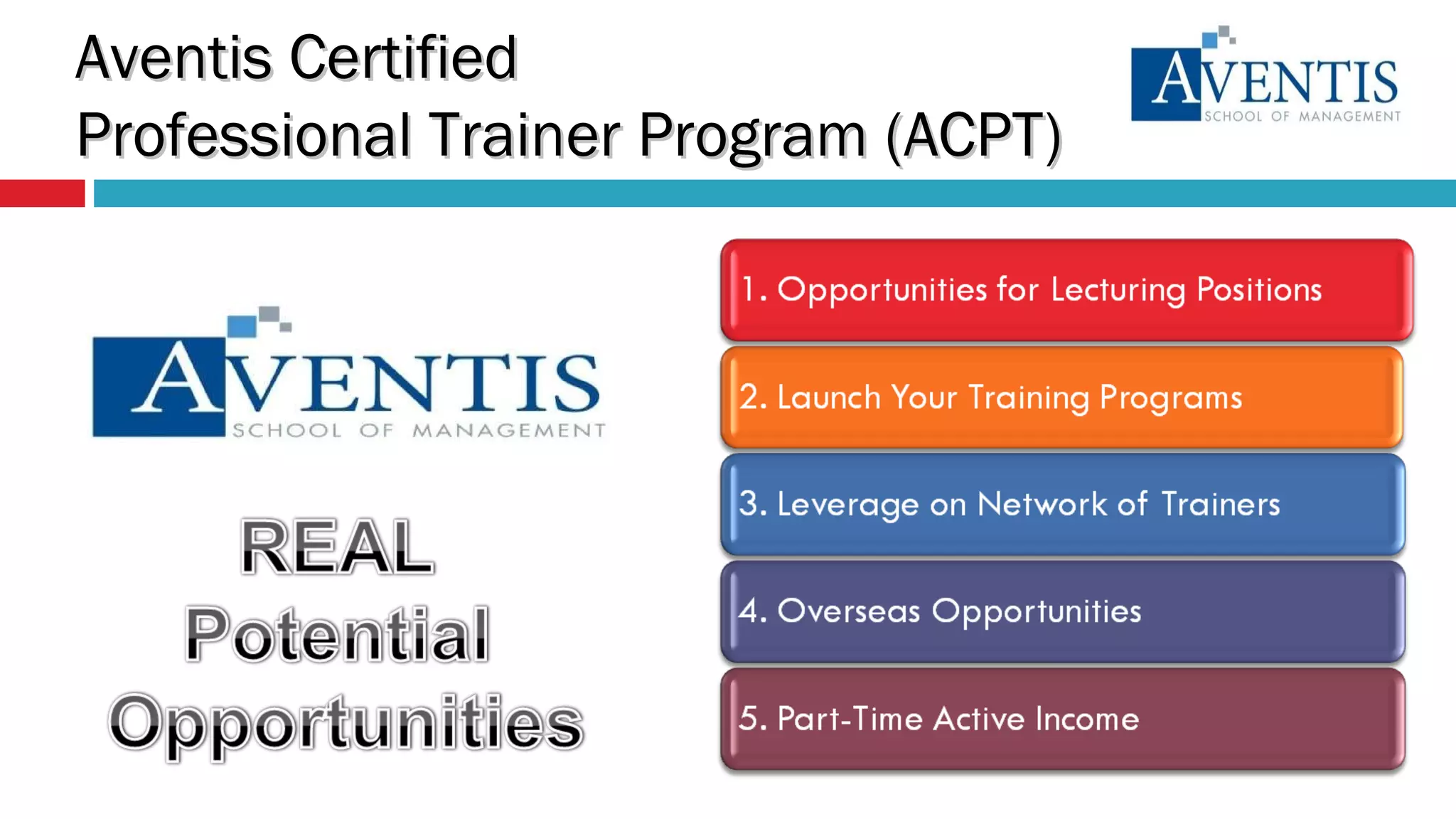 Aventis Certified Professional Trainer Program (ACPT)

AVENTIS
SCHOOL OF MANAGEMENT

AVENTIS
SCHOOL OF MANAGEMENT

REAL
Potential
Opportunities

1. Opportunities for Lecturing Positions

2. Launch Your Training Programs

3. Leverage on Network of Trainers

4. Overseas Opportunities

5. Part-Time Active Income